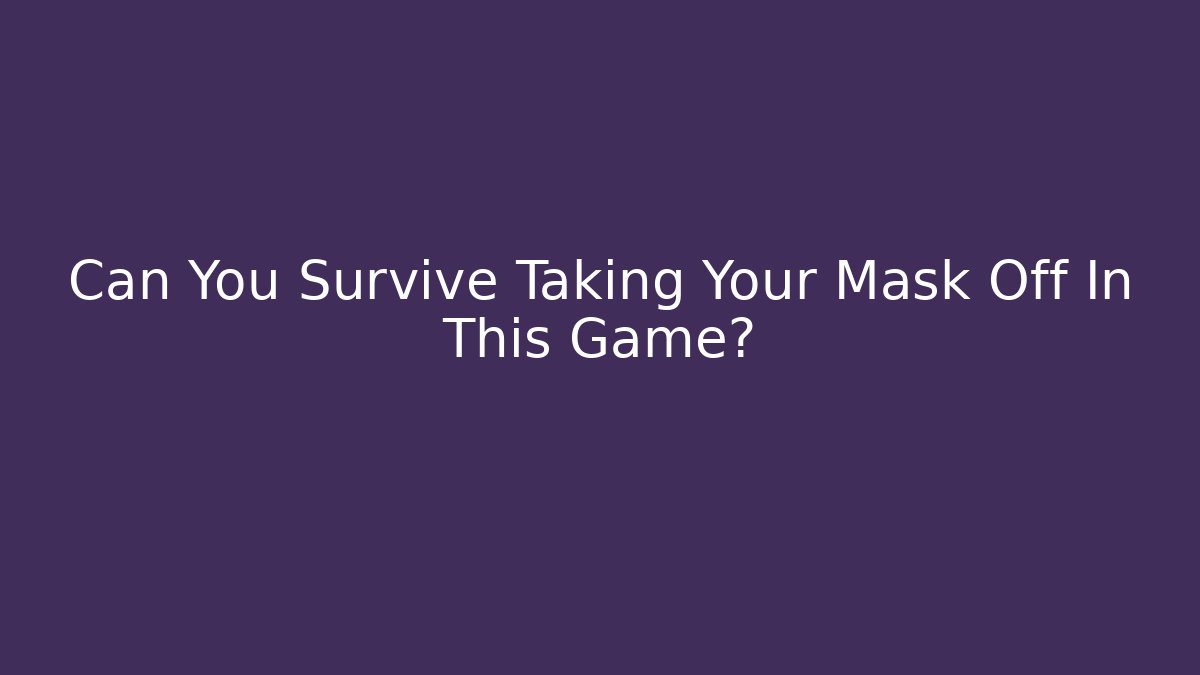 Can You Survive Taking Your Mask Off In This Game?